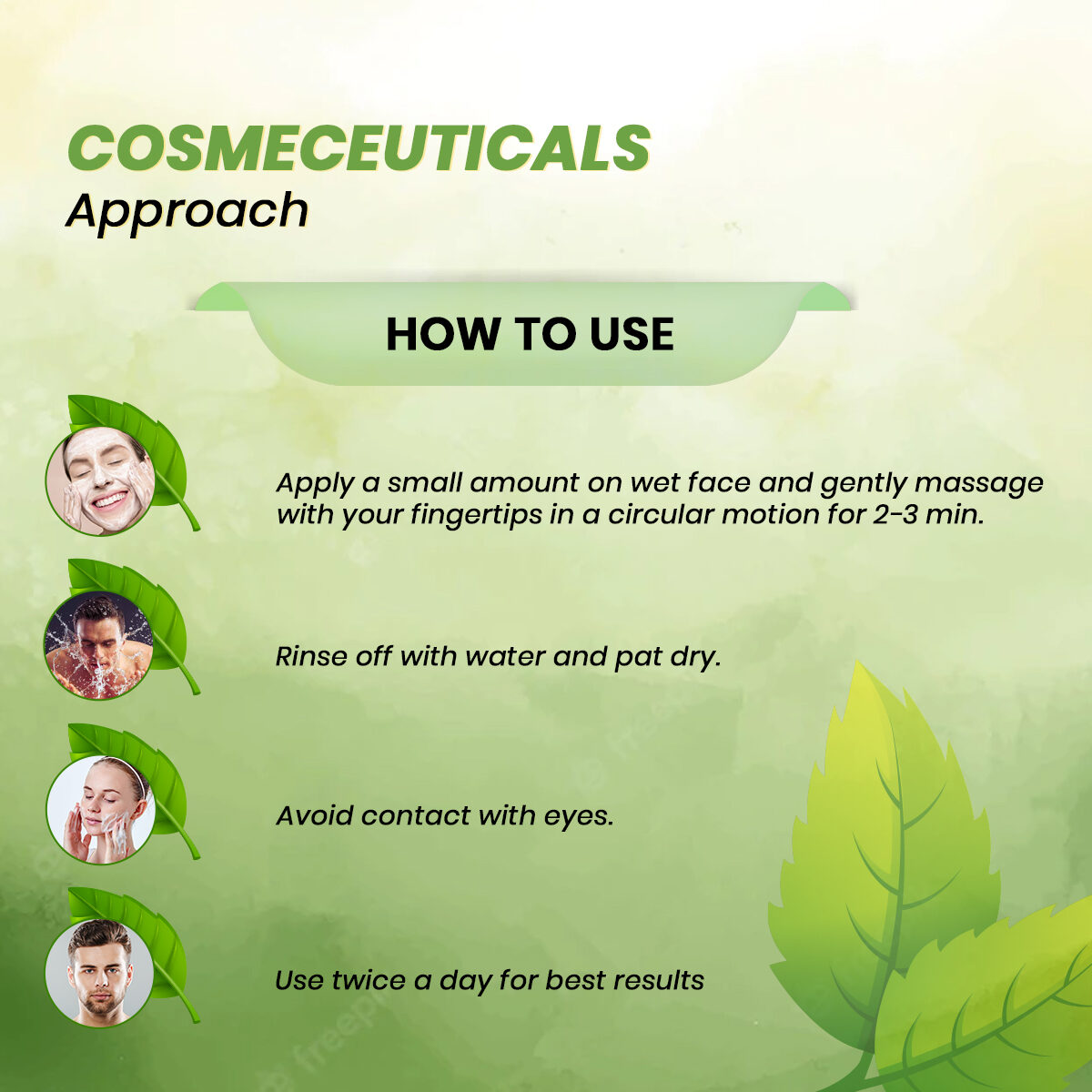 COSMECEUTICALS
Approach

HOW TO USE

Apply a small amount on wet face and gently massage with your fingertips in a circular motion for 2-3 min.

Rinse off with water and pat dry.

Avoid contact with eyes.

Use twice a day for best results